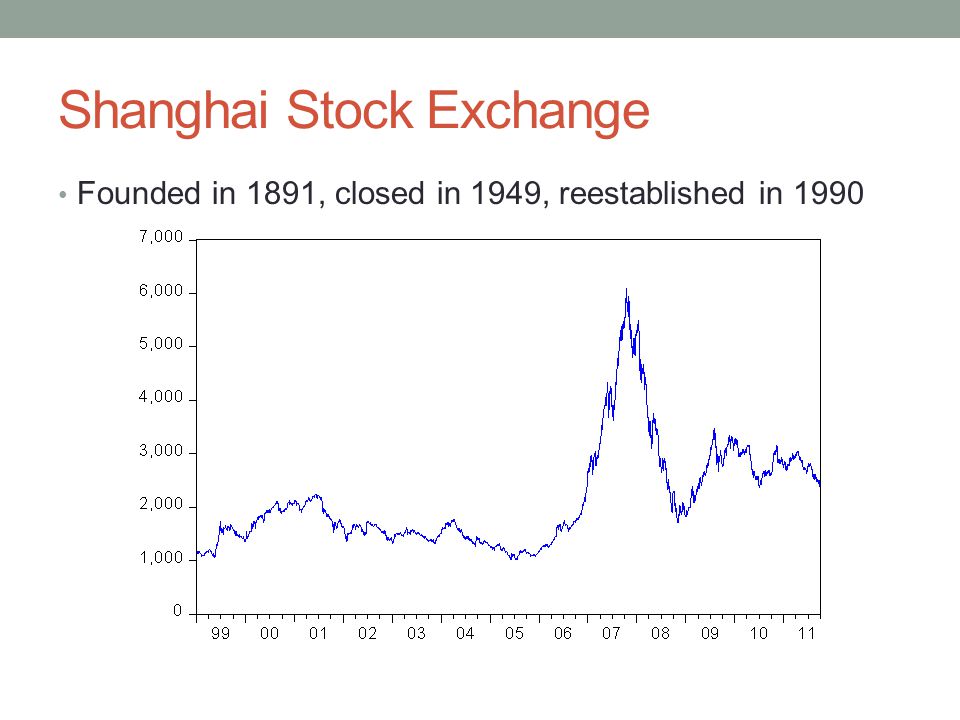 Shanghai Stock Exchange

• Founded in 1891, closed in 1949, reestablished in 1990

7,000
6,000
5,000
4,000
3,000
2,000
1,000
0

99 00 01 02 03 04 05 06 07 08 09 10 11